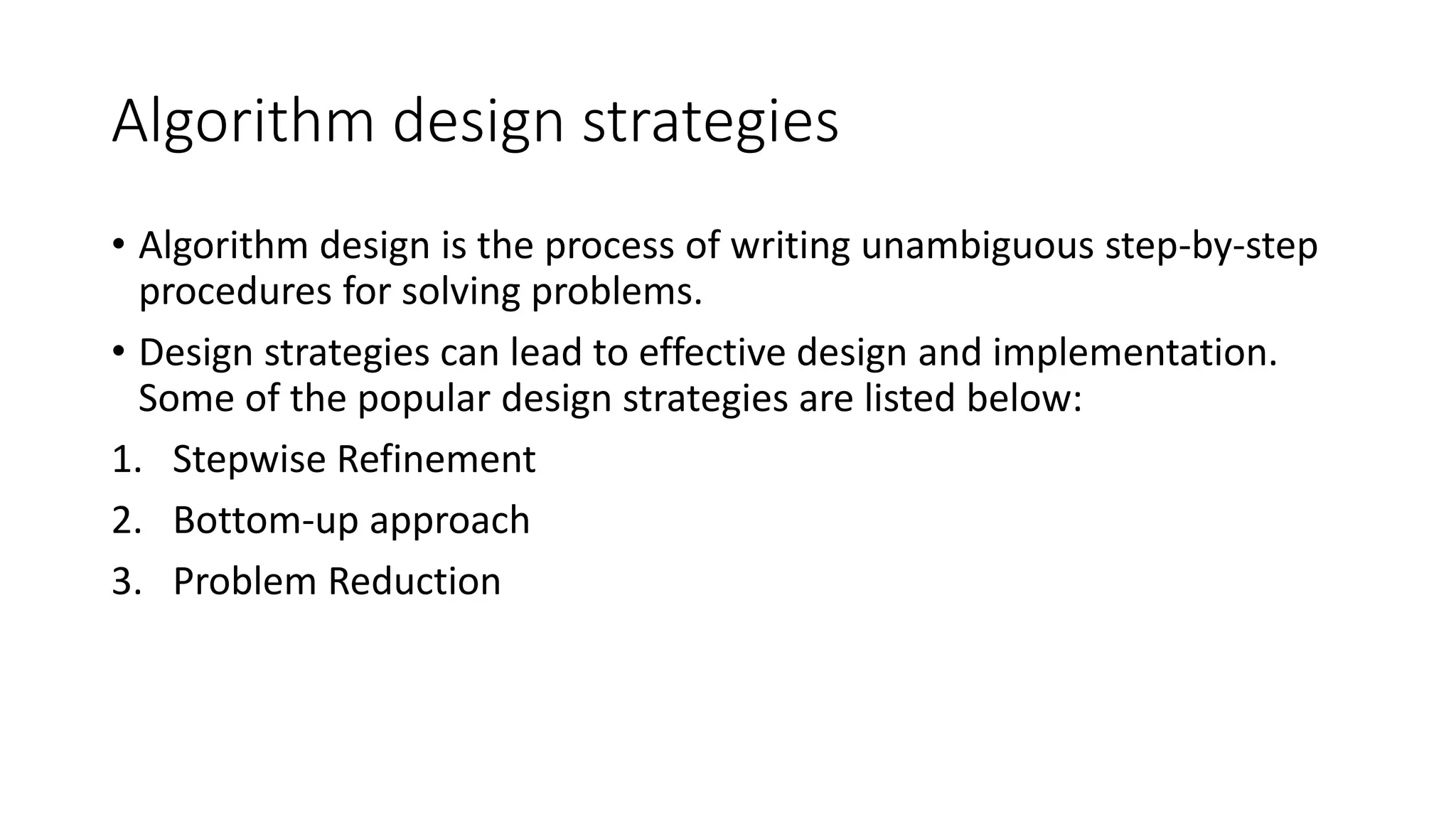 Algorithm design strategies

• Algorithm design is the process of writing unambiguous step-by-step procedures for solving problems.

• Design strategies can lead to effective design and implementation. Some of the popular design strategies are listed below:

1. Stepwise Refinement
2. Bottom-up approach
3. Problem Reduction